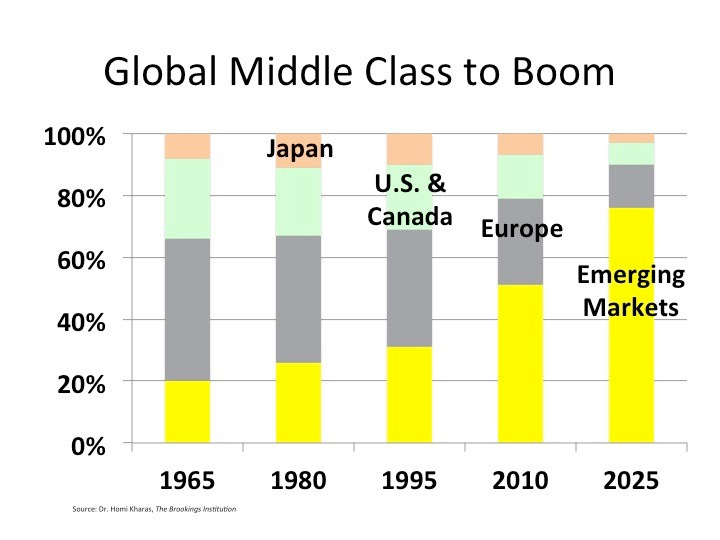 Global Middle Class to Boom

100%
80%
60%
40%
20%
0%

Japan
U.S. & Canada
Europe
Emerging Markets

1965
1980
1995
2010
2025

Source: Dr. Homi Kharas, The Brookings Institution